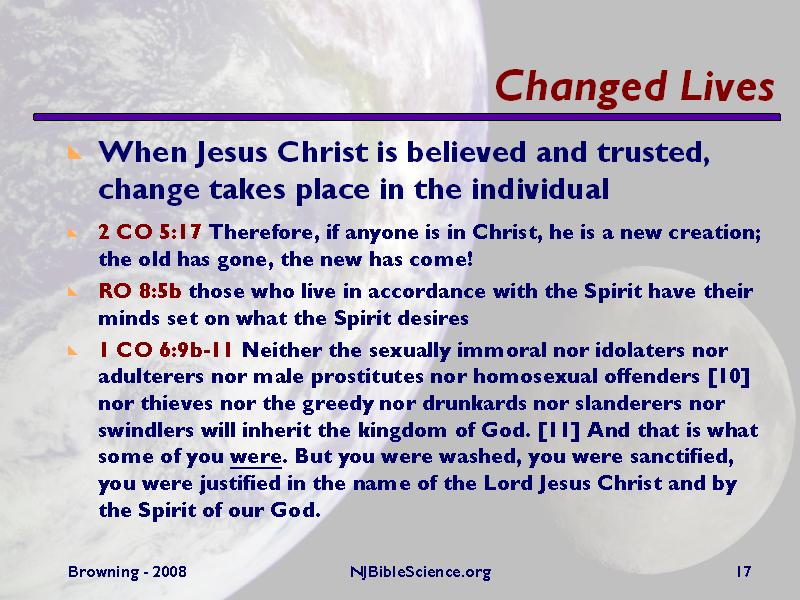 Changed Lives

When Jesus Christ is believed and trusted, change takes place in the individual

2 CO 5:17 Therefore, if anyone is in Christ, he is a new creation; the old has gone, the new has come!

RO 8:5b those who live in accordance with the Spirit have their minds set on what the Spirit desires

1 CO 6:9b-11 Neither the sexually immoral nor idolaters nor adulterers nor male prostitutes nor homosexual offenders [10] nor thieves nor the greedy nor drunkards nor slanderers nor swindlers will inherit the kingdom of God. [11] And that is what some of you were. But you were washed, you were sanctified, you were justified in the name of the Lord Jesus Christ and by the Spirit of our God.

Browning - 2008

NJBibleScience.org

17